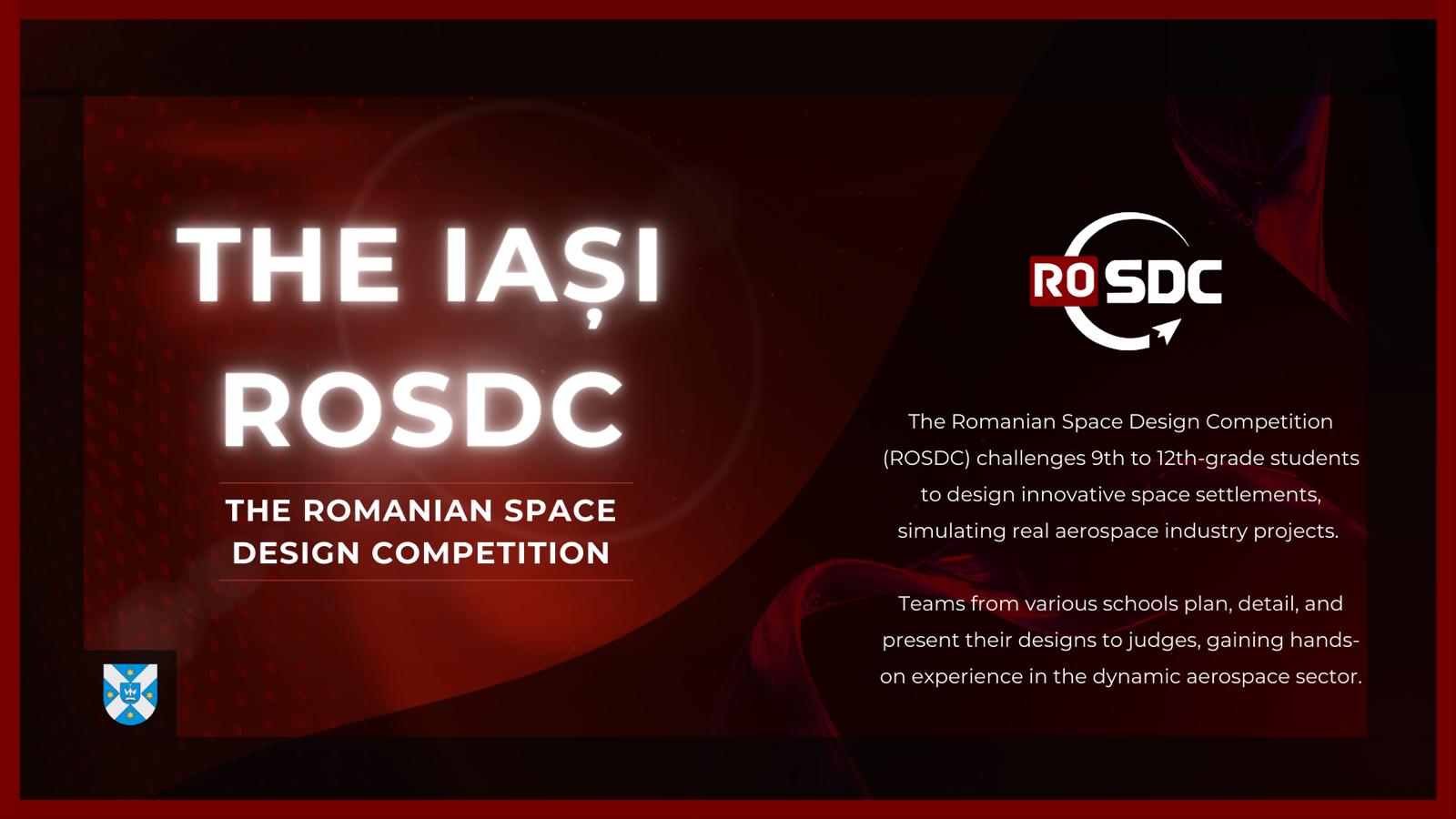 THE IAȘI ROSDC

THE ROMANIAN SPACE DESIGN COMPETITION

RO SDC

The Romanian Space Design Competition (ROSDC) challenges 9th to 12th-grade students to design innovative space settlements, simulating real aerospace industry projects.

Teams from various schools plan, detail, and present their designs to judges, gaining hands-on experience in the dynamic aerospace sector.